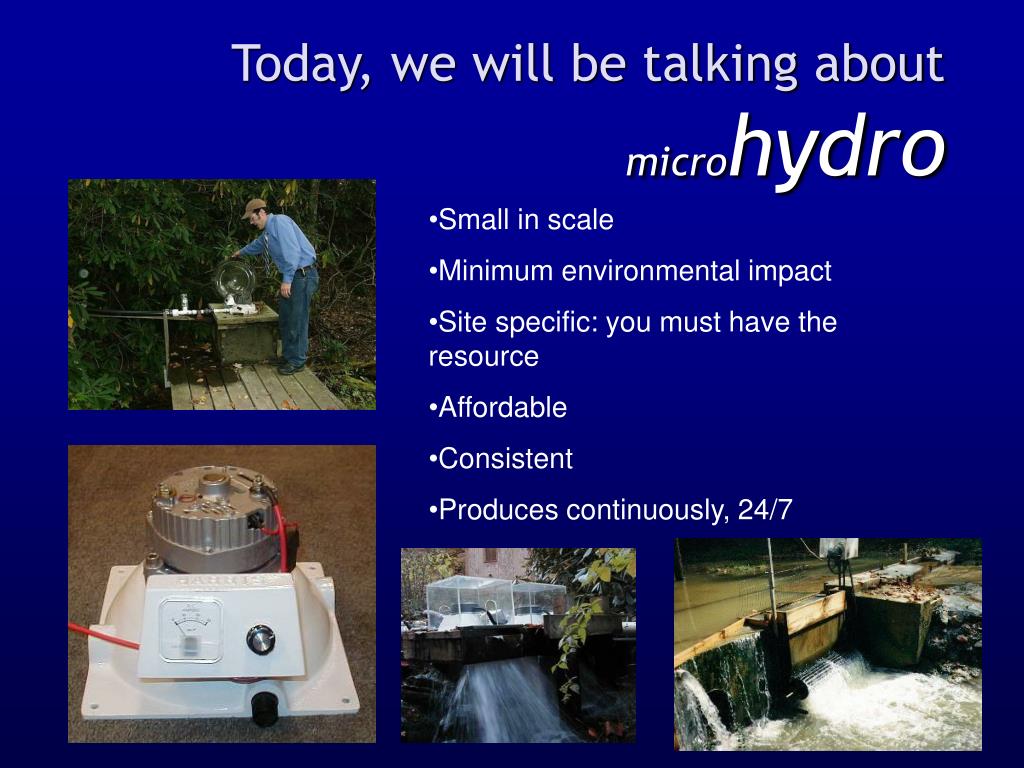 Today, we will be talking about
microhydro

•Small in scale

•Minimum environmental impact

•Site specific: you must have the resource

•Affordable

•Consistent

•Produces continuously, 24/7